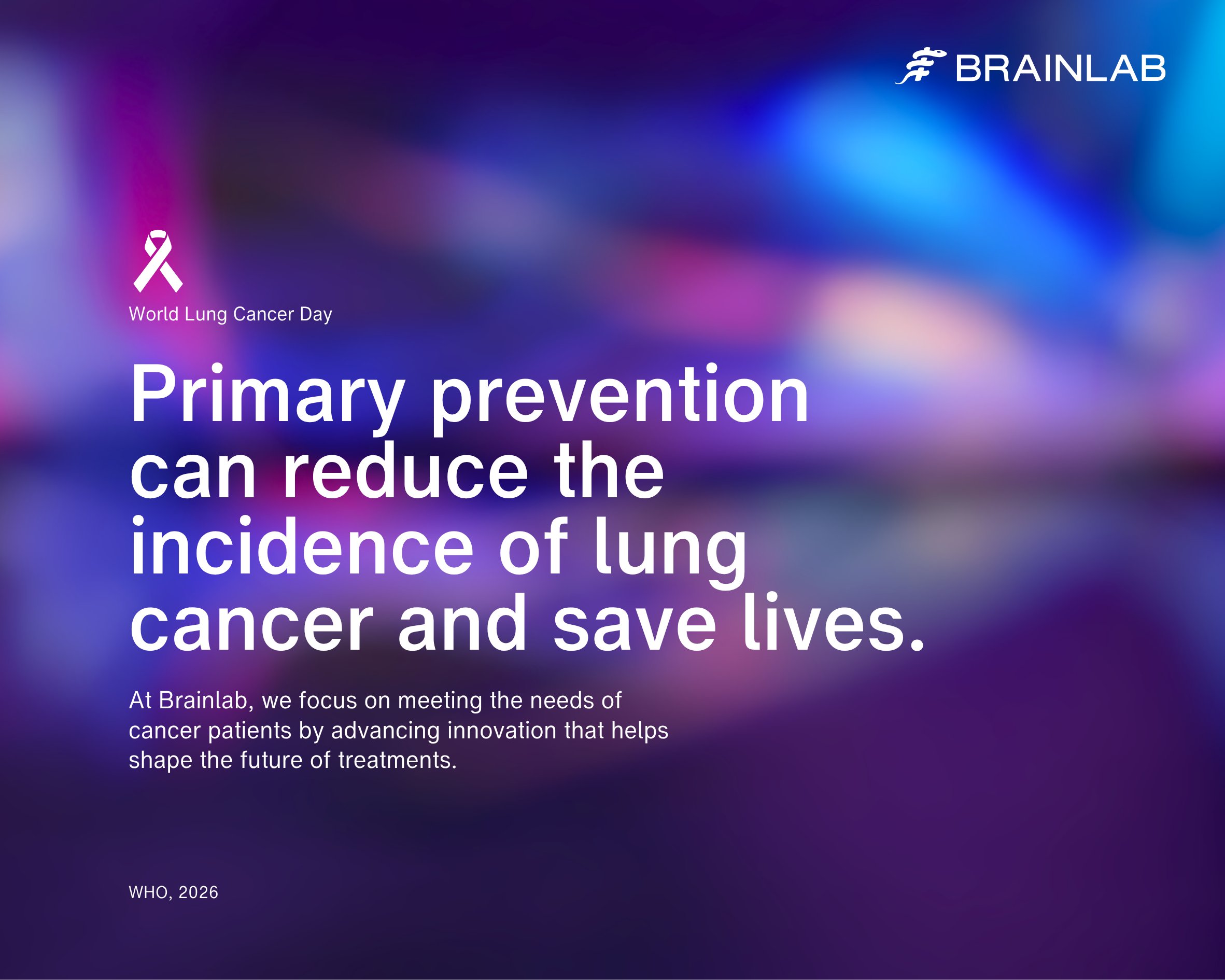 BRAINLAB

World Lung Cancer Day

Primary prevention can reduce the incidence of lung cancer and save lives.

At Brainlab, we focus on meeting the needs of cancer patients by advancing innovation that helps shape the future of treatments.

WHO, 2026